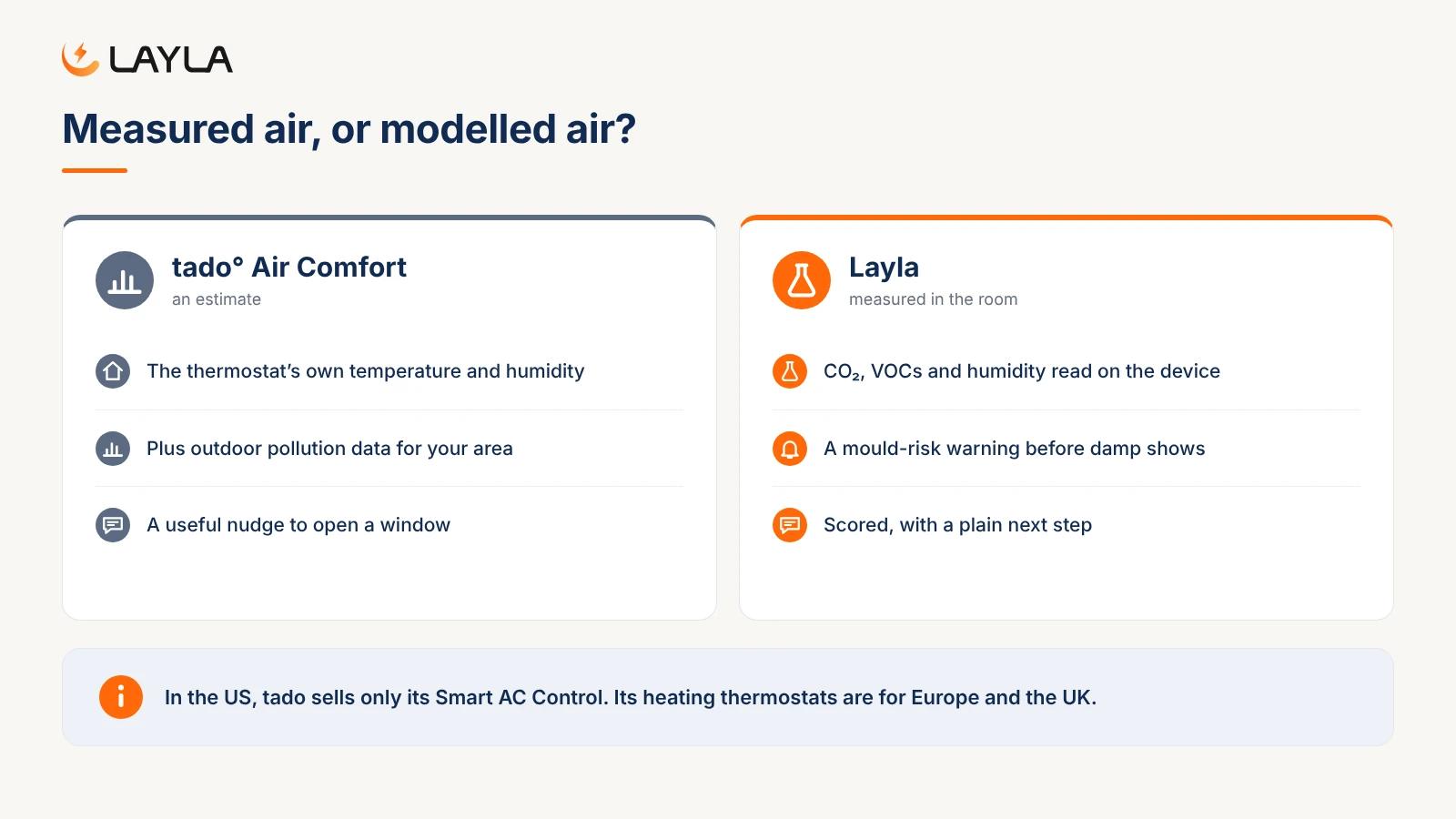 LAYLA

Measured air, or modelled air?

tado° Air Comfort
an estimate

The thermostat's own temperature and humidity

Plus outdoor pollution data for your area

A useful nudge to open a window

Layla
measured in the room

$CO_2$, VOCs and humidity read on the device

A mould-risk warning before damp shows

Scored, with a plain next step

In the US, tado sells only its Smart AC Control. Its heating thermostats are for Europe and the UK.